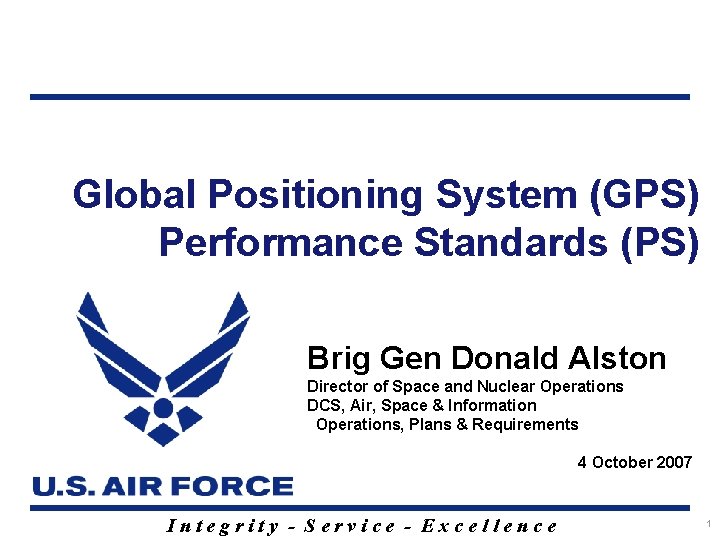 Global Positioning System (GPS) Performance Standards (PS)

Brig Gen Donald Alston

Director of Space and Nuclear Operations
DCS, Air, Space & Information
Operations, Plans & Requirements

4 October 2007

U.S. AIR FORCE

Integrity - Service - Excellence

1